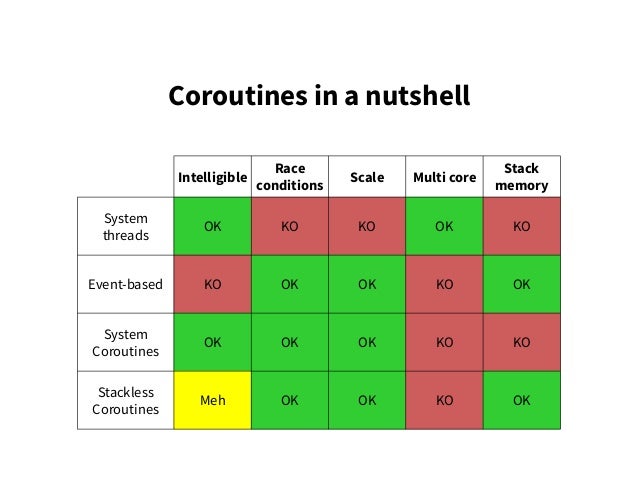 Coroutines in a nutshell

| | Intelligible | Race conditions | Scale | Multi core | Stack memory |
|---|---|---|---|---|---|
| System threads | OK | KO | KO | OK | KO |
| Event-based | KO | OK | OK | KO | OK |
| System Coroutines | OK | OK | OK | KO | KO |
| Stackless Coroutines | Meh | OK | OK | KO | OK |